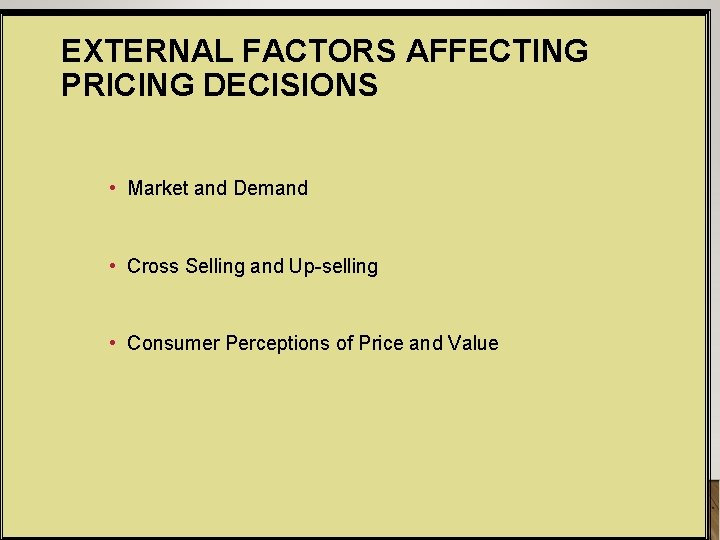 EXTERNAL FACTORS AFFECTING PRICING DECISIONS

• Market and Demand

• Cross Selling and Up-selling

• Consumer Perceptions of Price and Value